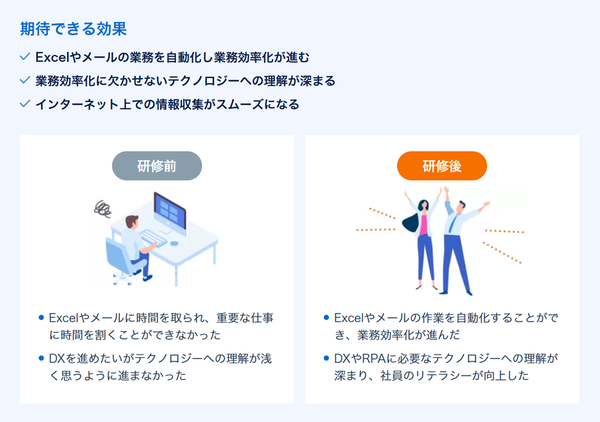 期待できる効果

✓ Excelやメールの業務を自動化し業務効率化が進む
✓ 業務効率化に欠かせないテクノロジーへの理解が深まる
✓ インターネット上での情報収集がスムーズになる

研修前

• Excelやメールに時間を取られ、重要な仕事に時間を割くことができなかった
• DXを進めたいがテクノロジーへの理解が浅く思うように進まなかった

研修後

• Excelやメールの作業を自動化することができ、業務効率化が進んだ
• DXやRPAに必要なテクノロジーへの理解が深まり、社員のリテラシーが向上した